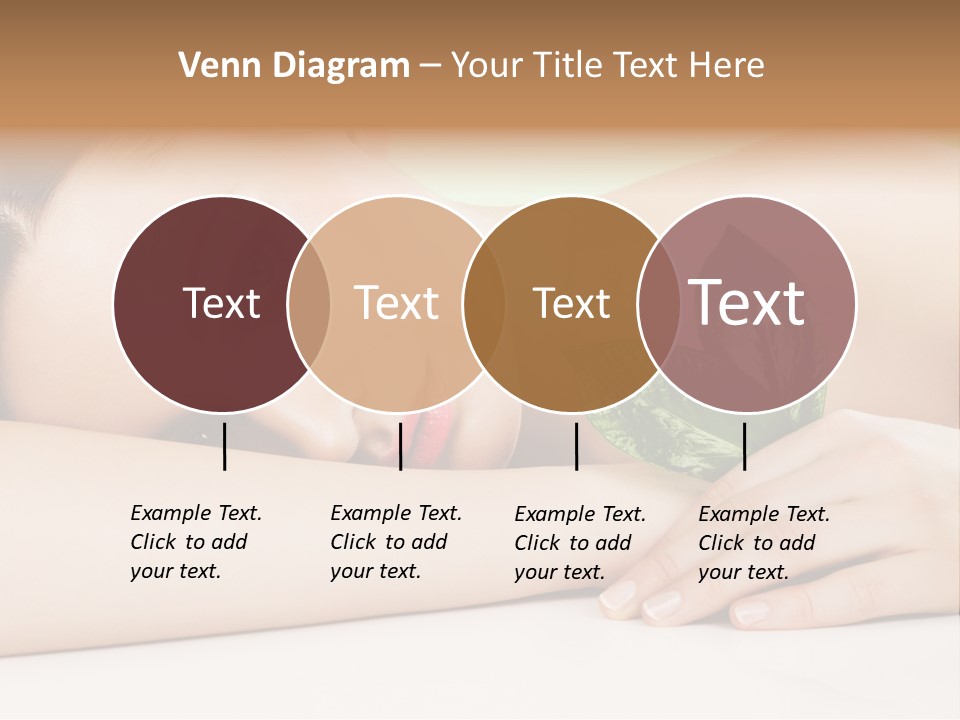 Venn Diagram – Your Title Text Here

Text

Text

Text

Text

Example Text. Click to add your text.

Example Text. Click to add your text.

Example Text. Click to add your text.

Example Text. Click to add your text.